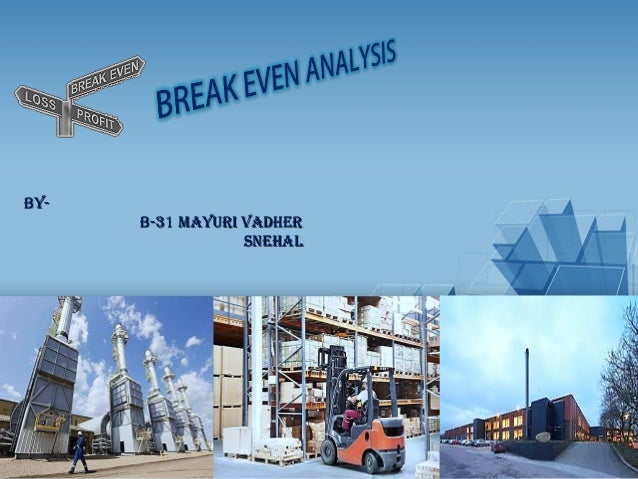 BREAK EVEN
LOSS
PROFIT

BREAK EVEN ANALYSIS

BY-

B-31 MAYURI VADHER
SNEHAL